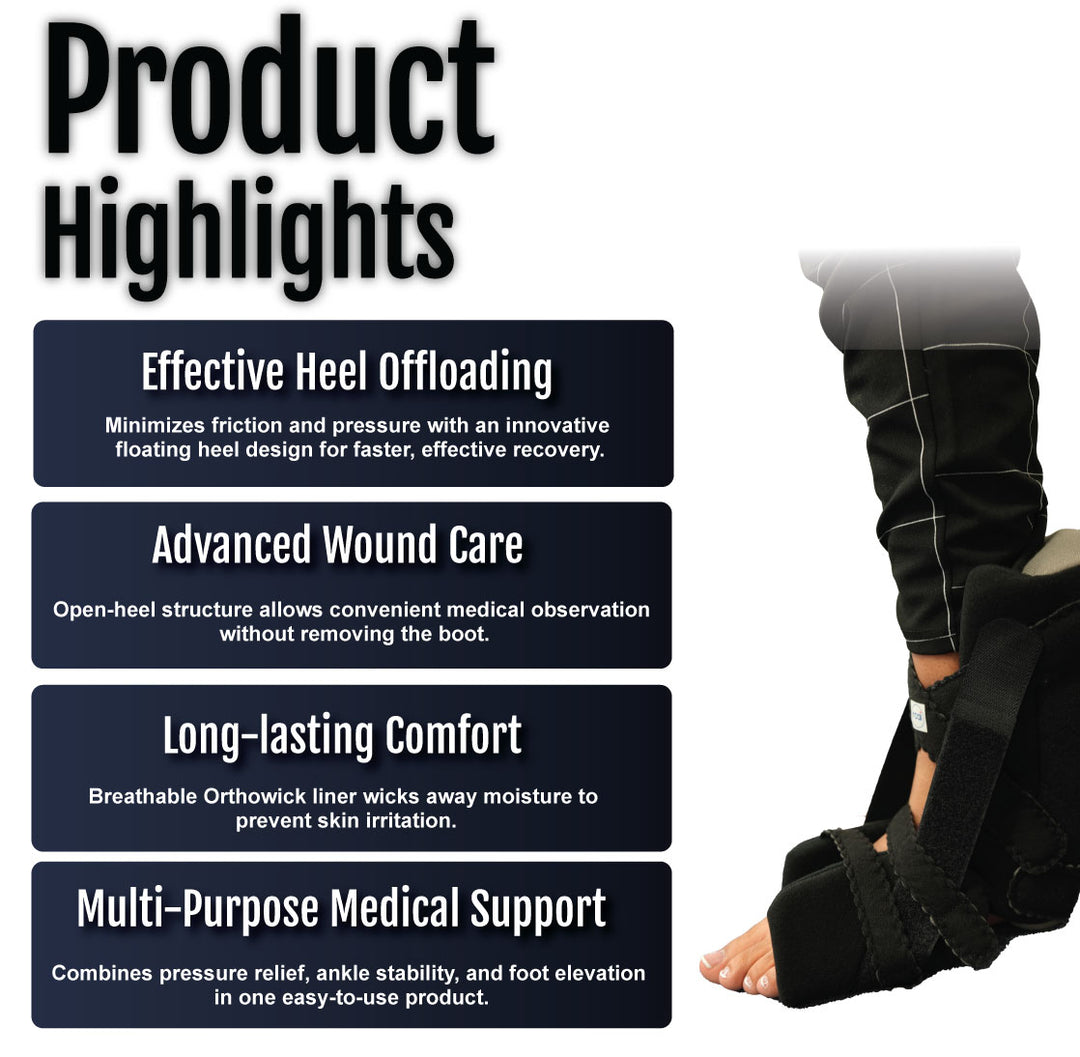 Product Highlights

Effective Heel Offloading

Minimizes friction and pressure with an innovative floating heel design for faster, effective recovery.

Advanced Wound Care

Open-heel structure allows convenient medical observation without removing the boot.

Long-lasting Comfort

Breathable Orthowick liner wicks away moisture to prevent skin irritation.

Multi-Purpose Medical Support

Combines pressure relief, ankle stability, and foot elevation in one easy-to-use product.